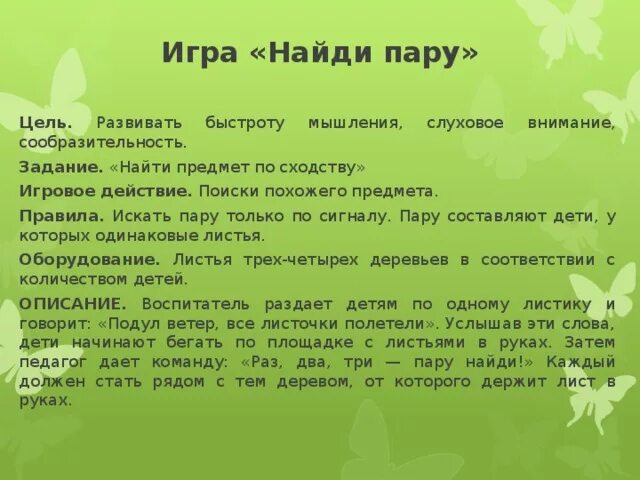 Игра «Найди пару»

Цель. Развивать быстроту мышления, слуховое внимание, сообразительность.

Задание. «Найти предмет по сходству»

Игровое действие. Поиски похожего предмета.

Правила. Искать пару только по сигналу. Пару составляют дети, у которых одинаковые листья.

Оборудование. Листья трех-четырех деревьев в соответствии с количеством детей.

ОПИСАНИЕ. Воспитатель раздает детям по одному листику и говорит: «Подул ветер, все листочки полетели». Услышав эти слова, дети начинают бегать по площадке с листьями в руках. Затем педагог дает команду: «Раз, два, три — пару найди!» Каждый должен стать рядом с тем деревом, от которого держит лист в руках.